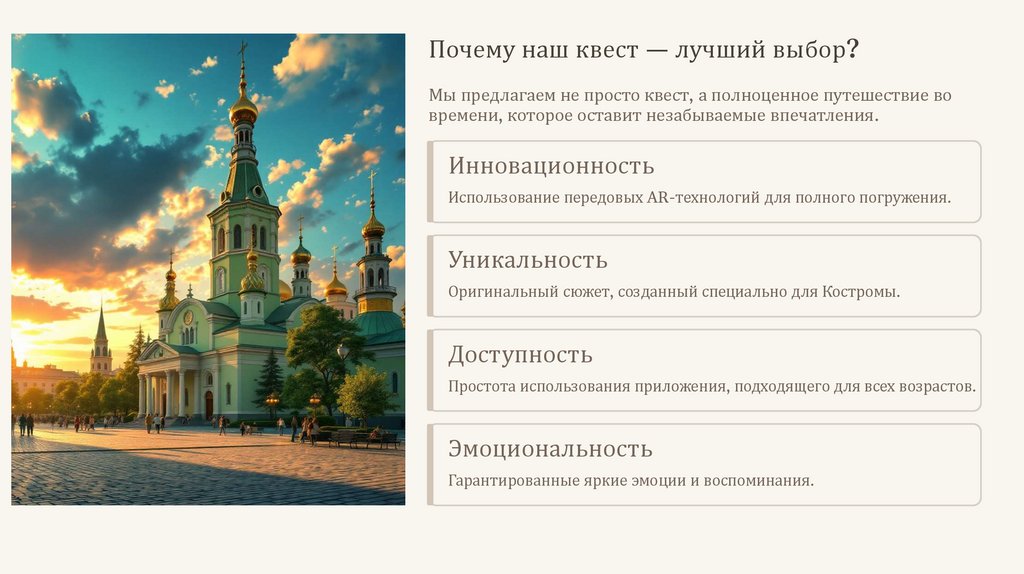 Почему наш квест — лучший выбор?

Мы предлагаем не просто квест, а полноценное путешествие во времени, которое оставит незабываемые впечатления.

Инновационность

Использование передовых AR-технологий для полного погружения.

Уникальность

Оригинальный сюжет, созданный специально для Костромы.

Доступность

Простота использования приложения, подходящего для всех возрастов.

Эмоциональность

Гарантированные яркие эмоции и воспоминания.